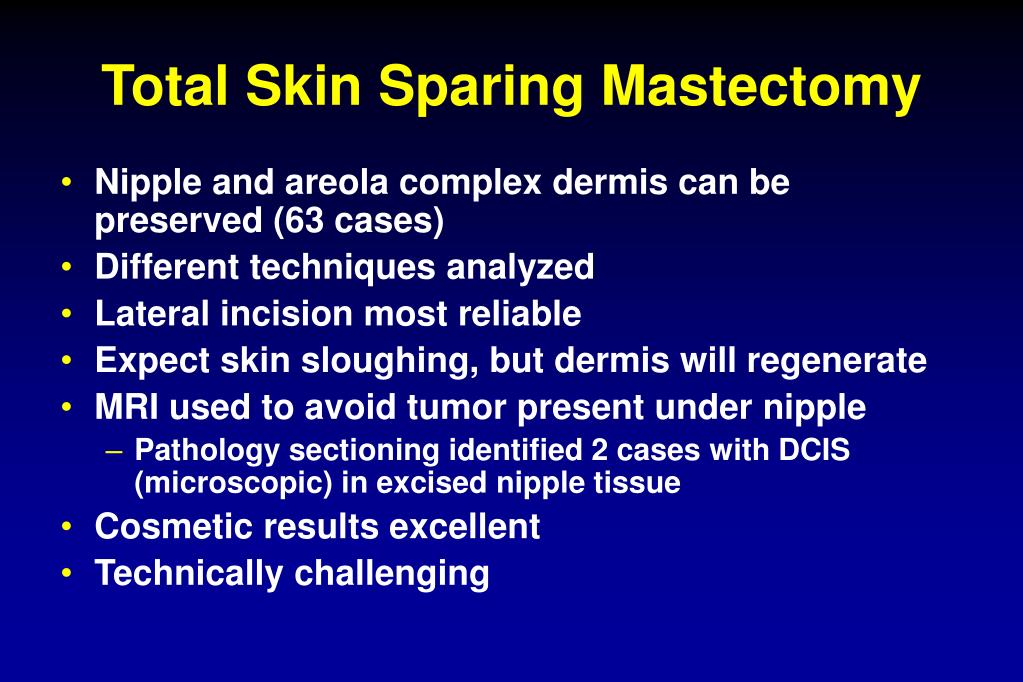 Total Skin Sparing Mastectomy

• Nipple and areola complex dermis can be preserved (63 cases)
• Different techniques analyzed
• Lateral incision most reliable
• Expect skin sloughing, but dermis will regenerate
• MRI used to avoid tumor present under nipple
  – Pathology sectioning identified 2 cases with DCIS (microscopic) in excised nipple tissue
• Cosmetic results excellent
• Technically challenging